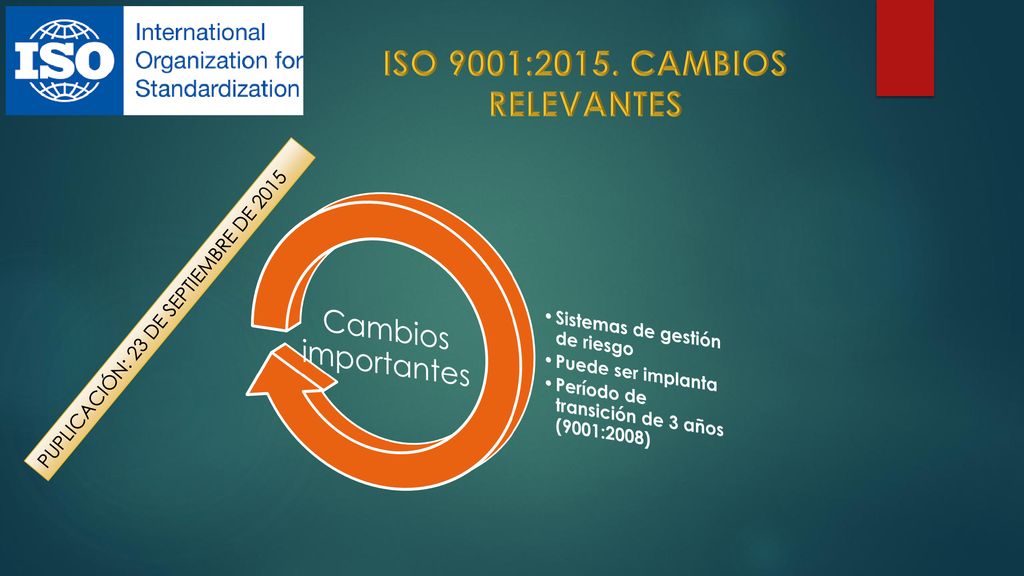 ISO International Organization for Standardization

ISO 9001:2015. CAMBIOS RELEVANTES

PUPLICACIÓN: 23 DE SEPTIEMBRE DE 2015

Cambios importantes

• Sistemas de gestión de riesgo
• Puede ser implanta
• Período de transición de 3 años (9001:2008)